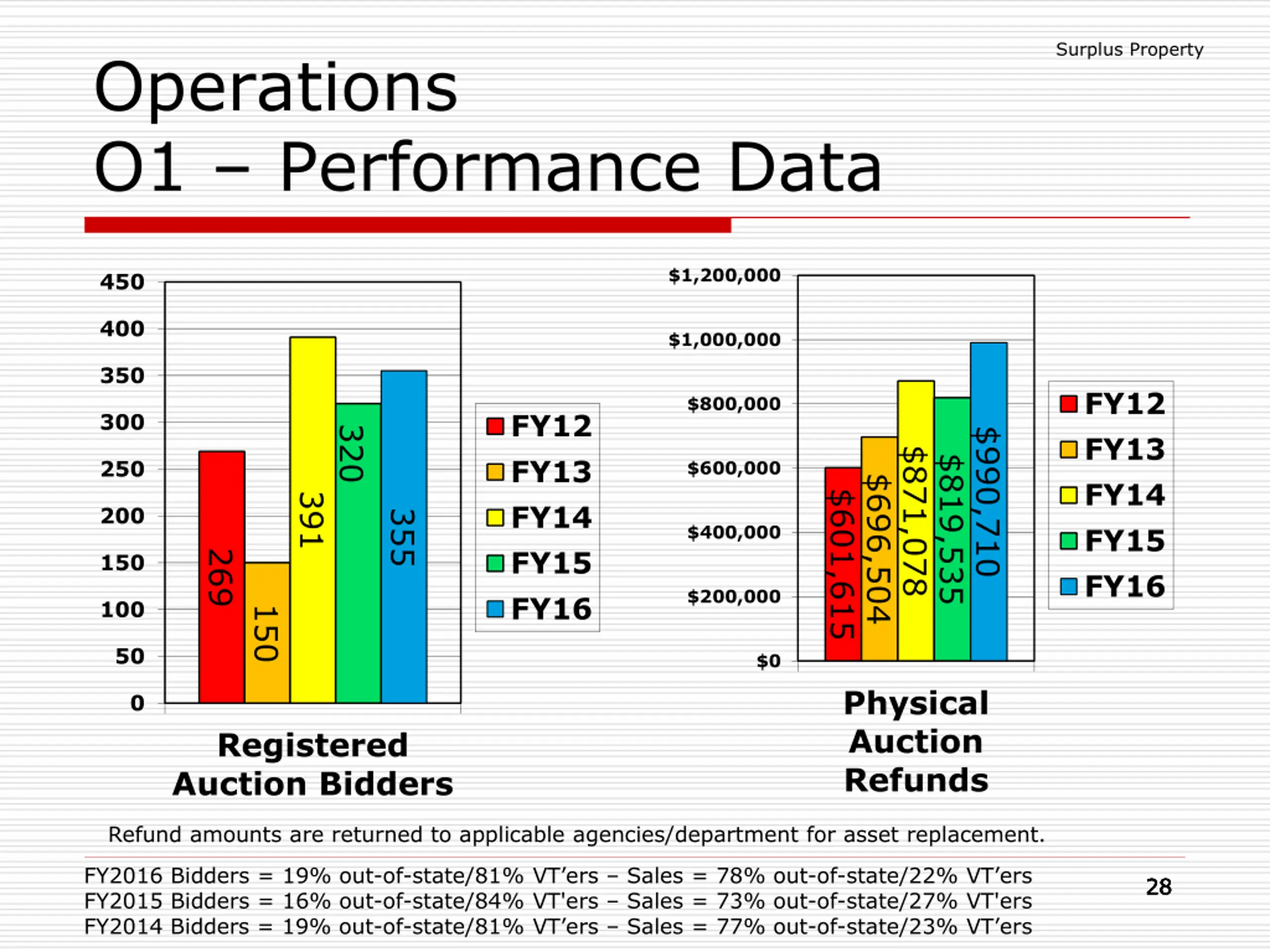 Surplus Property

Operations
O1 – Performance Data

450
400
350
300
250
200
150
100
50
0

269
150
391
320
355

FY12
FY13
FY14
FY15
FY16

Registered Auction Bidders

$1,200,000
$1,000,000
$800,000
$600,000
$400,000
$200,000
$0

$601,615
$696,504
$871,078
$819,535
$990,710

FY12
FY13
FY14
FY15
FY16

Physical Auction Refunds

Refund amounts are returned to applicable agencies/department for asset replacement.

FY2016 Bidders = 19% out-of-state/81% VT'ers – Sales = 78% out-of-state/22% VT'ers
FY2015 Bidders = 16% out-of-state/84% VT'ers – Sales = 73% out-of-state/27% VT'ers
FY2014 Bidders = 19% out-of-state/81% VT'ers – Sales = 77% out-of-state/23% VT'ers

28